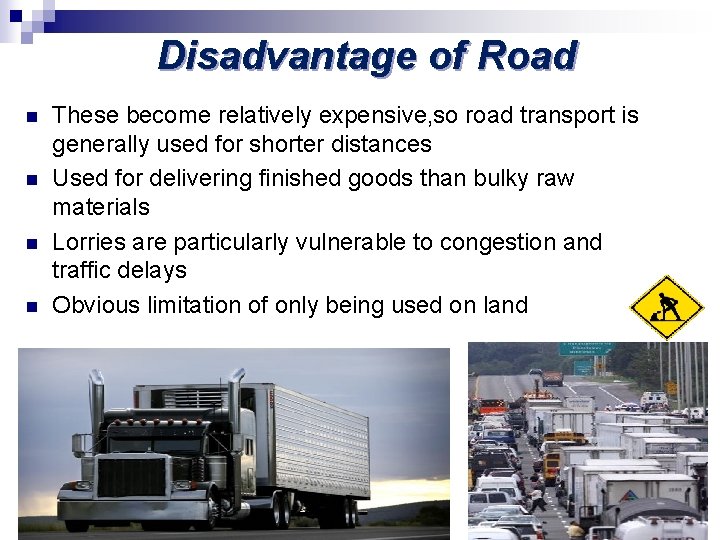 Disadvantage of Road

- These become relatively expensive,so road transport is generally used for shorter distances
- Used for delivering finished goods than bulky raw materials
- Lorries are particularly vulnerable to congestion and traffic delays
- Obvious limitation of only being used on land